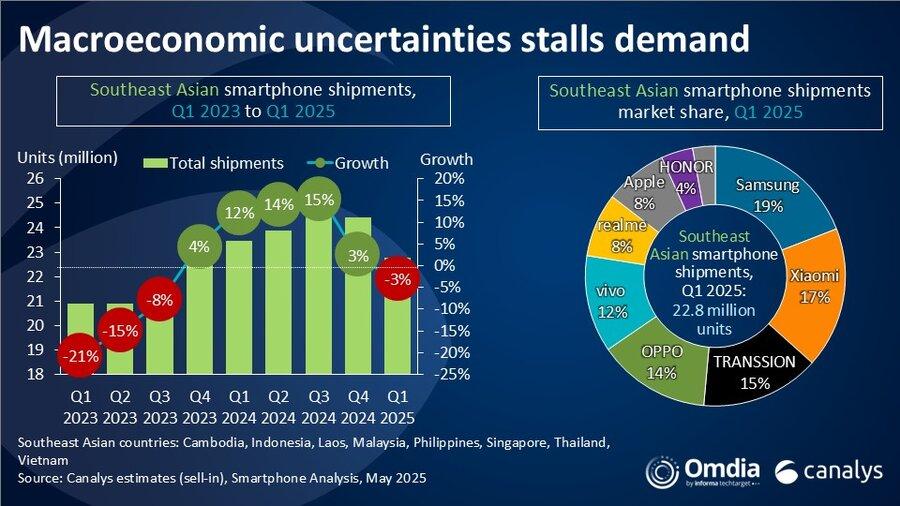 Macroeconomic uncertainties stalls demand

Southeast Asian smartphone shipments, Q1 2023 to Q1 2025

Units (million)
Total shipments
Growth
Growth

26
25
24
23
22
21
20
19
18

20%
15%
10%
5%
0%
-5%
-10%
-15%
-20%
-25%

-21%
-15%
-8%
4%
12%
14%
15%
3%
-3%

Q1 2023
Q2 2023
Q3 2023
Q4 2023
Q1 2024
Q2 2024
Q3 2024
Q4 2024
Q1 2025

Southeast Asian smartphone shipments market share, Q1 2025

Samsung 19%
Xiaomi 17%
TRANSSION 15%
OPPO 14%
vivo 12%
realme 8%
Apple 8%
HONOR 4%

Southeast Asian smartphone shipments, Q1 2025: 22.8 million units

Southeast Asian countries: Cambodia, Indonesia, Laos, Malaysia, Philippines, Singapore, Thailand, Vietnam
Source: Canalys estimates (sell-in), Smartphone Analysis, May 2025

Omdia by informa techtarget
canalys